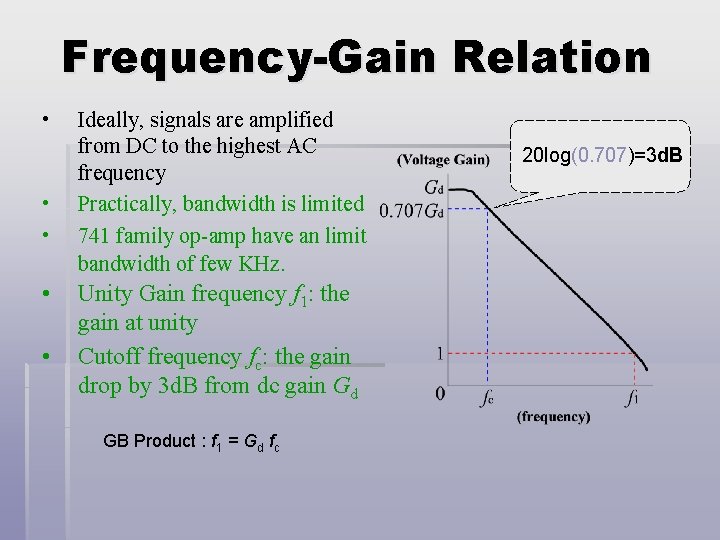 Frequency-Gain Relation

• Ideally, signals are amplified from DC to the highest AC frequency
• Practically, bandwidth is limited
• 741 family op-amp have an limit bandwidth of few KHz.
• Unity Gain frequency $f_1$: the gain at unity
• Cutoff frequency $f_c$: the gain drop by 3dB from dc gain $G_d$

GB Product : $f_1 = G_d f_c$

20log(0.707)=3dB

(Voltage Gain)
$G_d$
$0.707G_d$
1
0
$f_c$
$f_1$
(frequency)